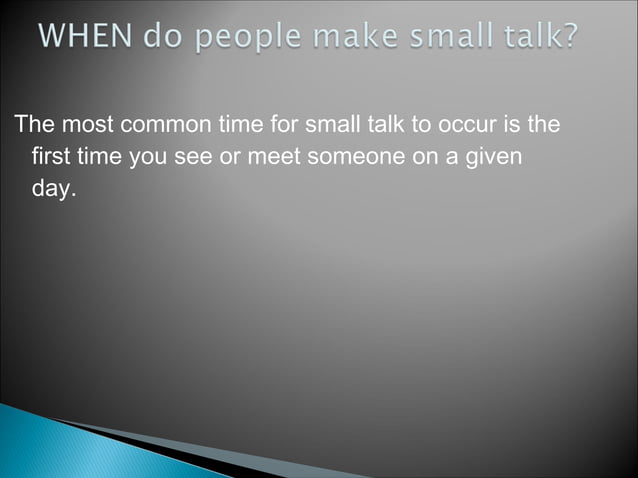 WHEN do people make small talk?

The most common time for small talk to occur is the first time you see or meet someone on a given day.